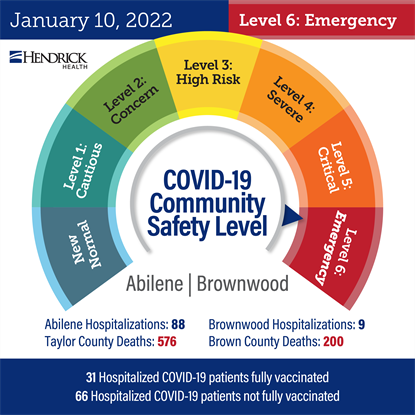 January 10, 2022

Level 6: Emergency

HENDRICK HEALTH

New Normal

Level 1: Cautious

Level 2: Concern

Level 3: High Risk

Level 4: Severe

Level 5: Critical

Level 6: Emergency

COVID-19 Community Safety Level

Abilene | Brownwood

Abilene Hospitalizations: 88
Taylor County Deaths: 576

Brownwood Hospitalizations: 9
Brown County Deaths: 200

31 Hospitalized COVID-19 patients fully vaccinated
66 Hospitalized COVID-19 patients not fully vaccinated